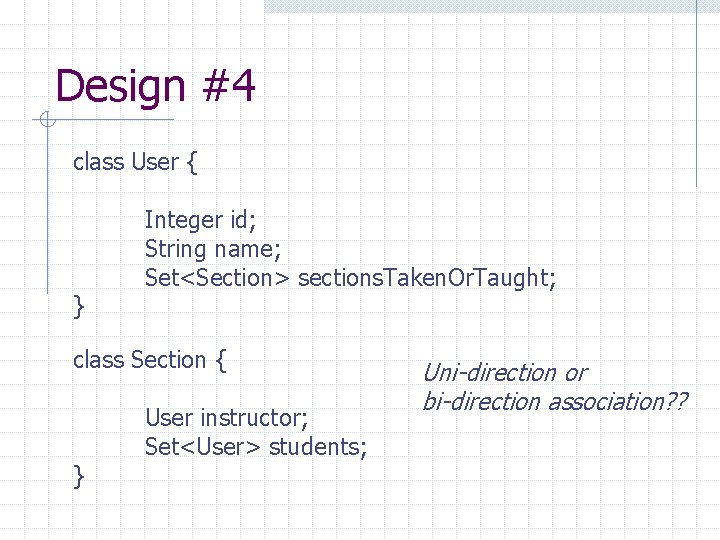 Design #4

class User {

Integer id;
String name;
Set<Section> sectionsTakenOrTaught;
}

class Section {

User instructor;
Set<User> students;
}

Uni-direction or
bi-direction association??